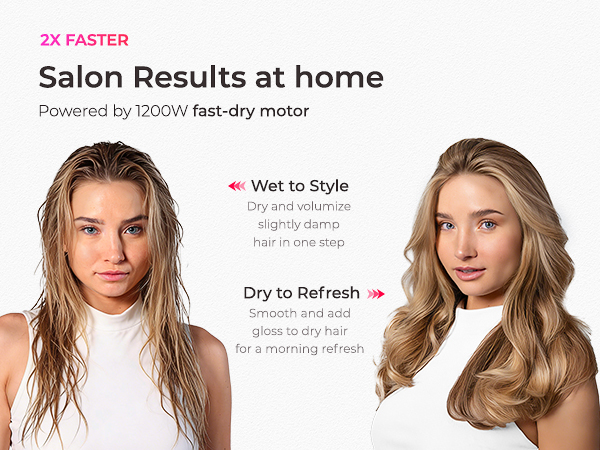 2X FASTER

Salon Results at home

Powered by 1200W fast-dry motor

Wet to Style

Dry and volumize slightly damp hair in one step

Dry to Refresh

Smooth and add gloss to dry hair for a morning refresh